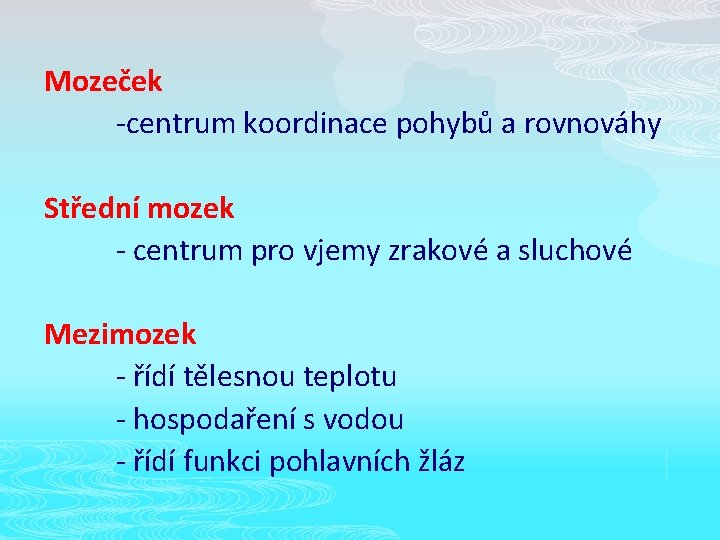 Mozeček
-centrum koordinace pohybů a rovnováhy

Střední mozek
- centrum pro vjemy zrakové a sluchové

Mezimozek
- řídí tělesnou teplotu
- hospodaření s vodou
- řídí funkci pohlavních žláz